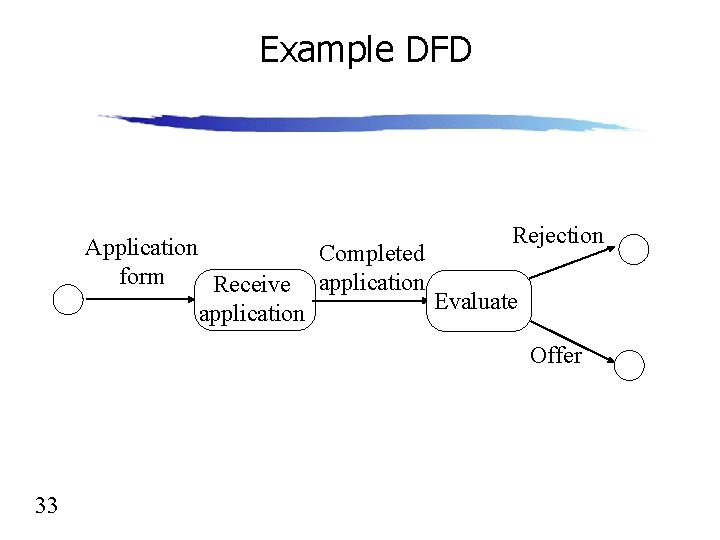 Example DFD

Application form

Receive application

Completed application

Evaluate

Rejection

Offer

33